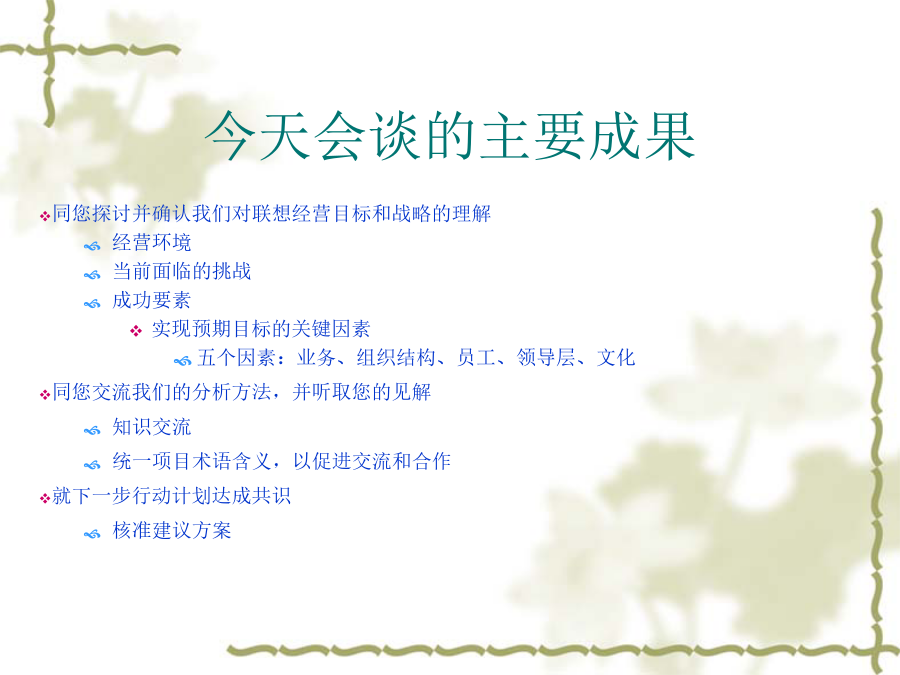 今天会谈的主要成果

同您探讨并确认我们对联想经营目标和战略的理解

经营环境

当前面临的挑战

成功要素

实现预期目标的关键因素

五个因素：业务、组织结构、员工、领导层、文化

同您交流我们的分析方法，并听取您的见解

知识交流

统一项目术语含义，以促进交流和合作

就下一步行动计划达成共识

核准建议方案